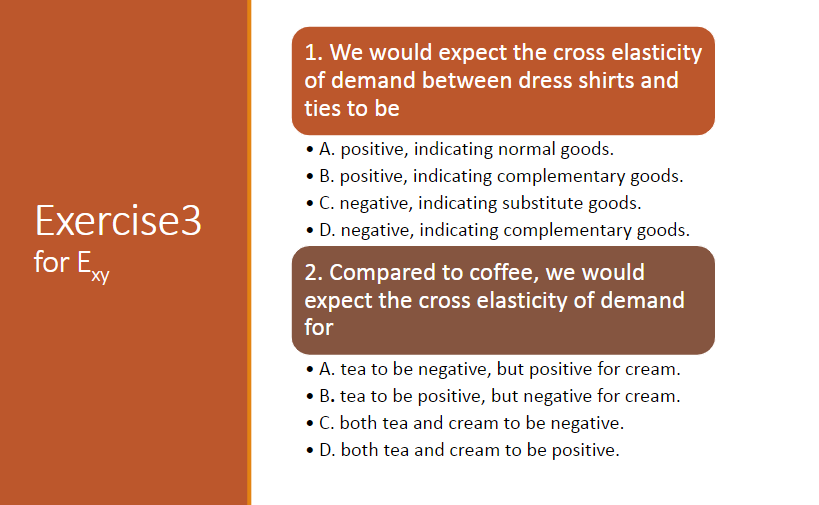 Exercise3
for $E_{xy}$

1. We would expect the cross elasticity of demand between dress shirts and ties to be

• A. positive, indicating normal goods.
• B. positive, indicating complementary goods.
• C. negative, indicating substitute goods.
• D. negative, indicating complementary goods.

2. Compared to coffee, we would expect the cross elasticity of demand for

• A. tea to be negative, but positive for cream.
• B. tea to be positive, but negative for cream.
• C. both tea and cream to be negative.
• D. both tea and cream to be positive.